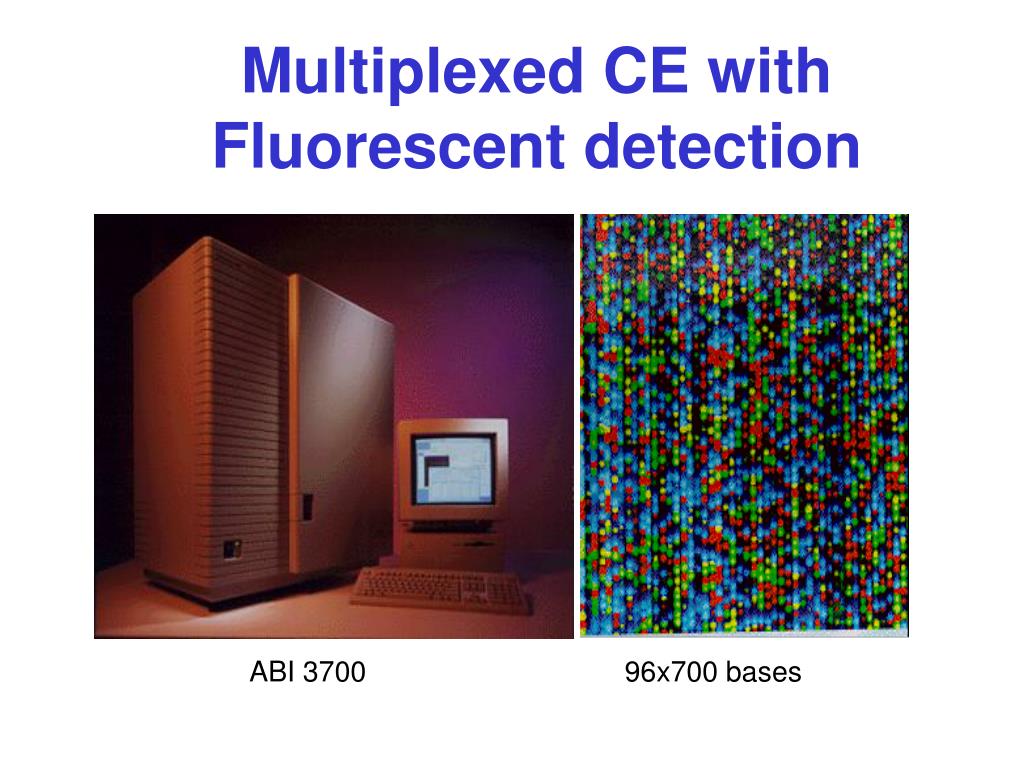 Multiplexed CE with Fluorescent detection

ABI 3700

96x700 bases